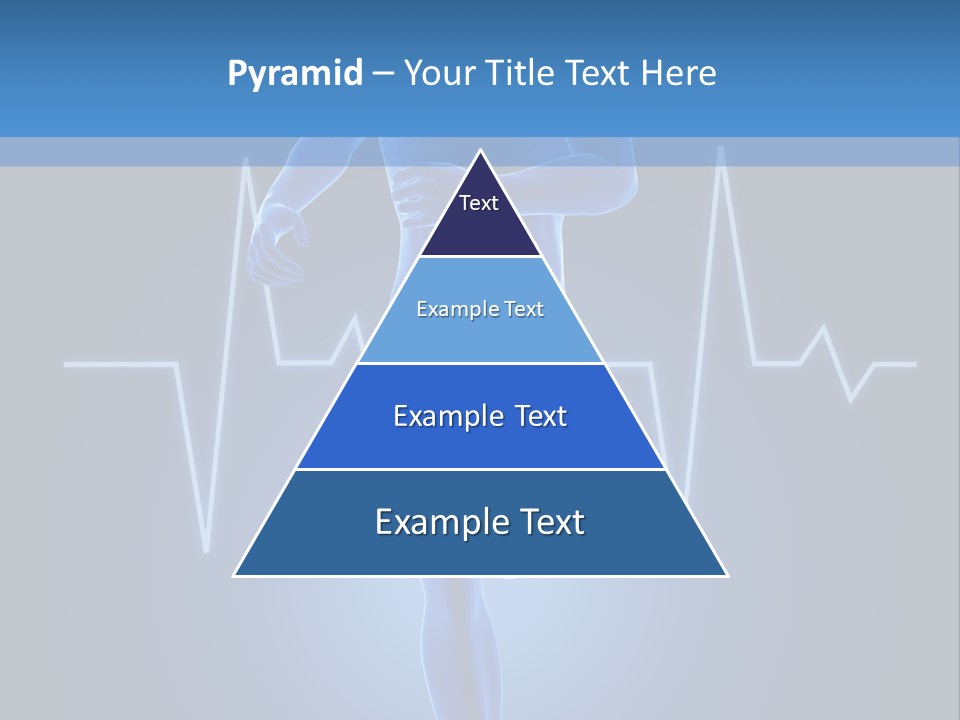 Pyramid – Your Title Text Here

Text

Example Text

Example Text

Example Text